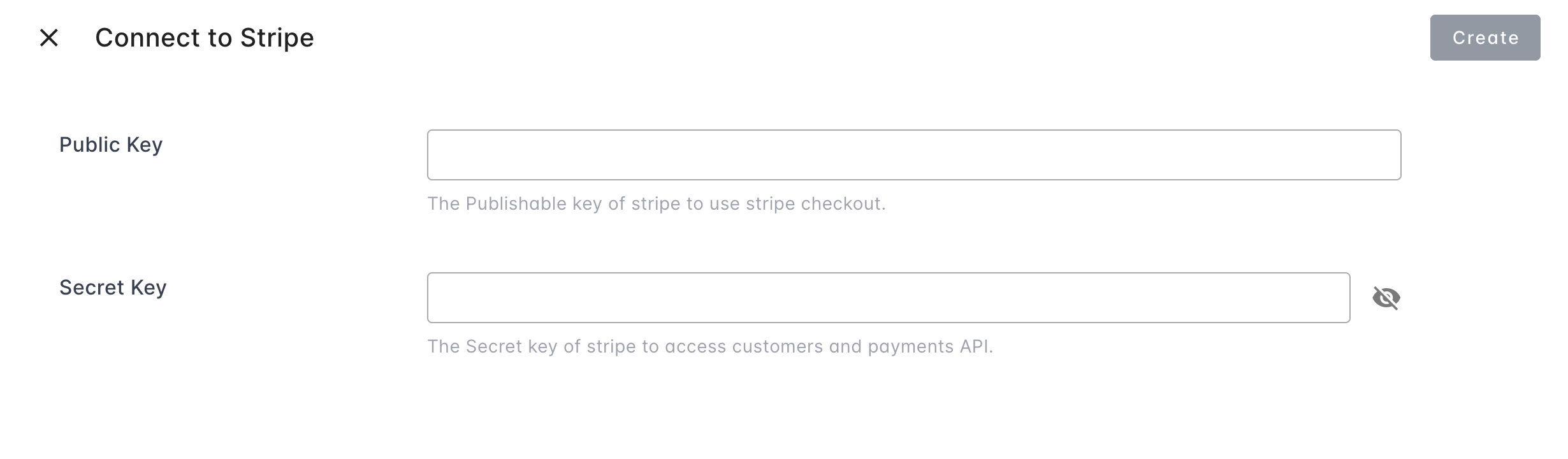 Connect to Stripe

Create

Public Key

The Publishable key of stripe to use stripe checkout.

Secret Key

The Secret key of stripe to access customers and payments API.